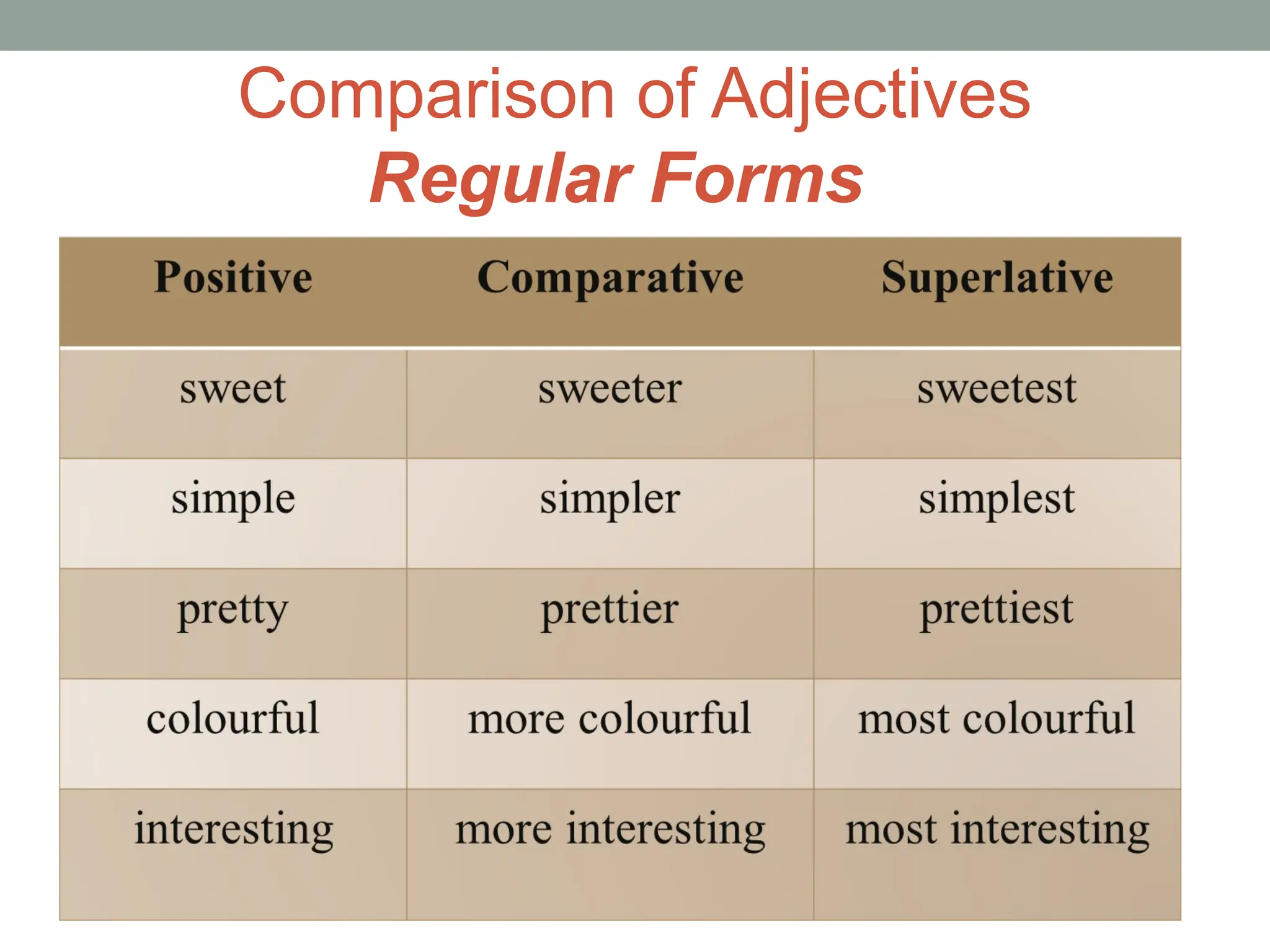 Comparison of Adjectives
Regular Forms

| Positive | Comparative | Superlative |
|---|---|---|
| sweet | sweeter | sweetest |
| simple | simpler | simplest |
| pretty | prettier | prettiest |
| colourful | more colourful | most colourful |
| interesting | more interesting | most interesting |